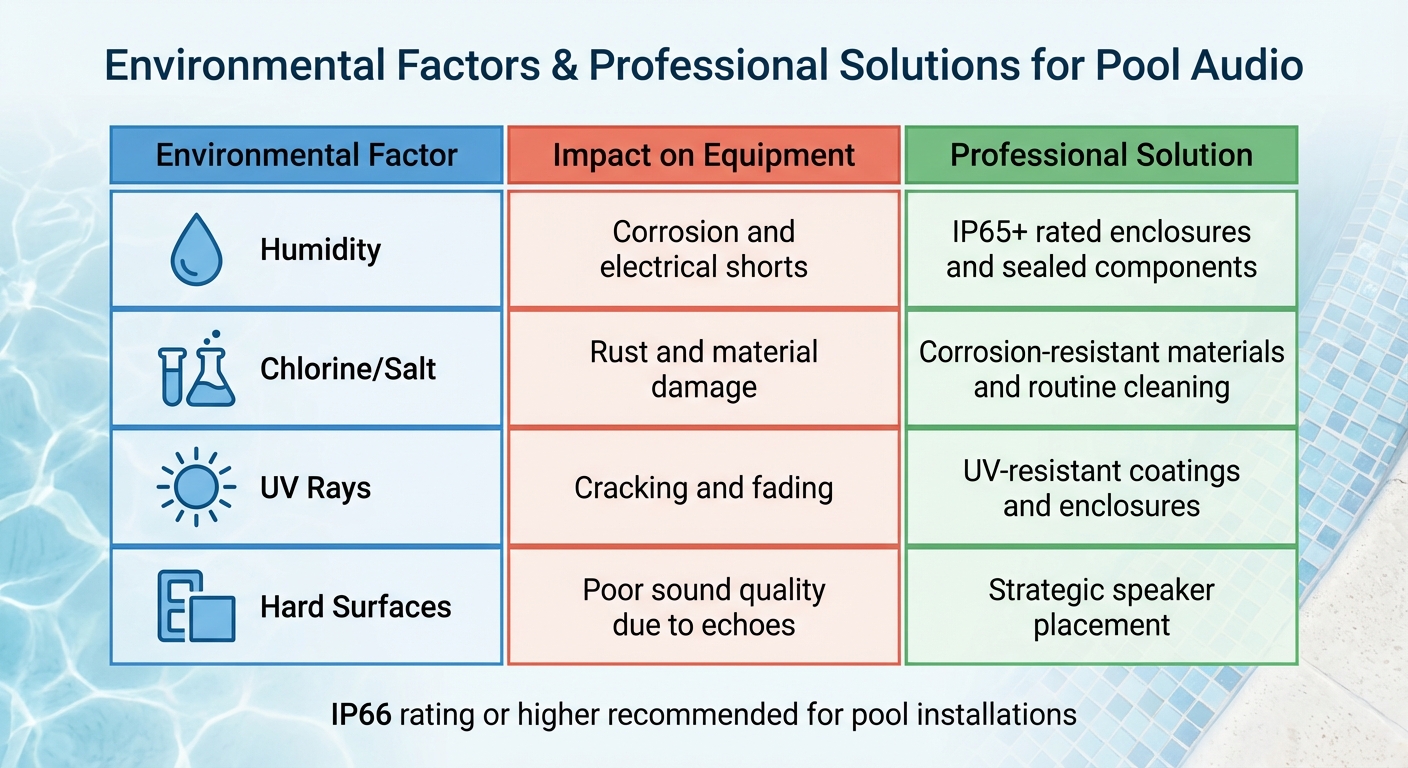 Environmental Factors & Professional Solutions for Pool Audio

| Environmental Factor | Impact on Equipment | Professional Solution |
|---|---|---|
| Humidity | Corrosion and electrical shorts | IP65+ rated enclosures and sealed components |
| Chlorine/Salt | Rust and material damage | Corrosion-resistant materials and routine cleaning |
| UV Rays | Cracking and fading | UV-resistant coatings and enclosures |
| Hard Surfaces | Poor sound quality due to echoes | Strategic speaker placement |

IP66 rating or higher recommended for pool installations